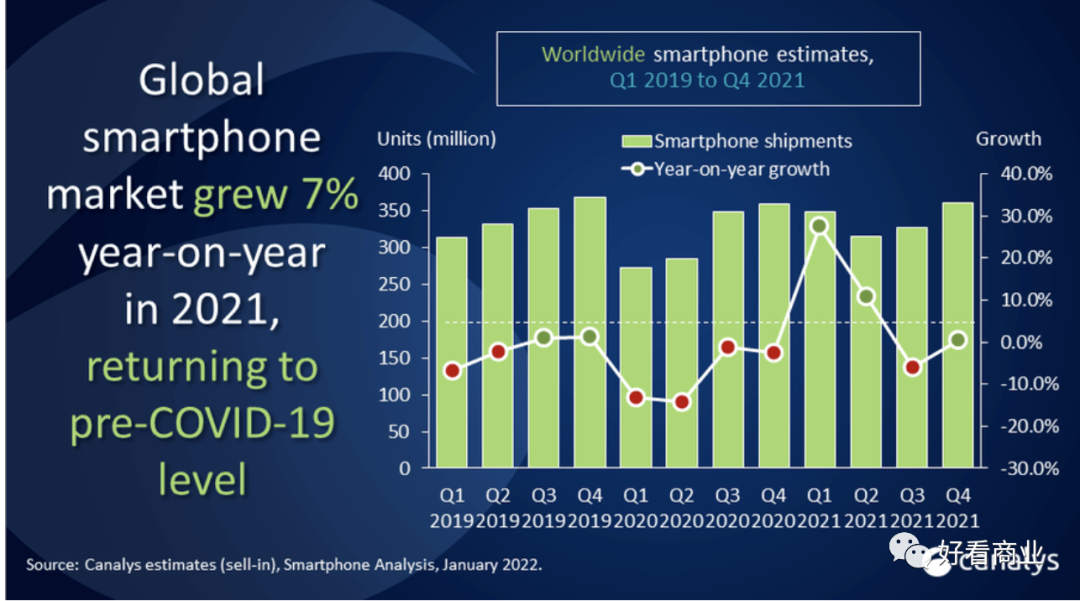 Global smartphone market grew 7% year-on-year in 2021, returning to pre-COVID-19 level

Worldwide smartphone estimates, Q1 2019 to Q4 2021

Units (million)

Smartphone shipments

Year-on-year growth

Growth

400
350
300
250
200
150
100
50
0

40.0%
30.0%
20.0%
10.0%
0.0%
-10.0%
-20.0%
-30.0%

Q1 2019 Q2 2019 Q3 2019 Q4 2019 Q1 2020 Q2 2020 Q3 2020 Q4 2020 Q1 2021 Q2 2021 Q3 2021 Q4 2021

Source: Canalys estimates (sell-in), Smartphone Analysis, January 2022.

好看商业

canalys